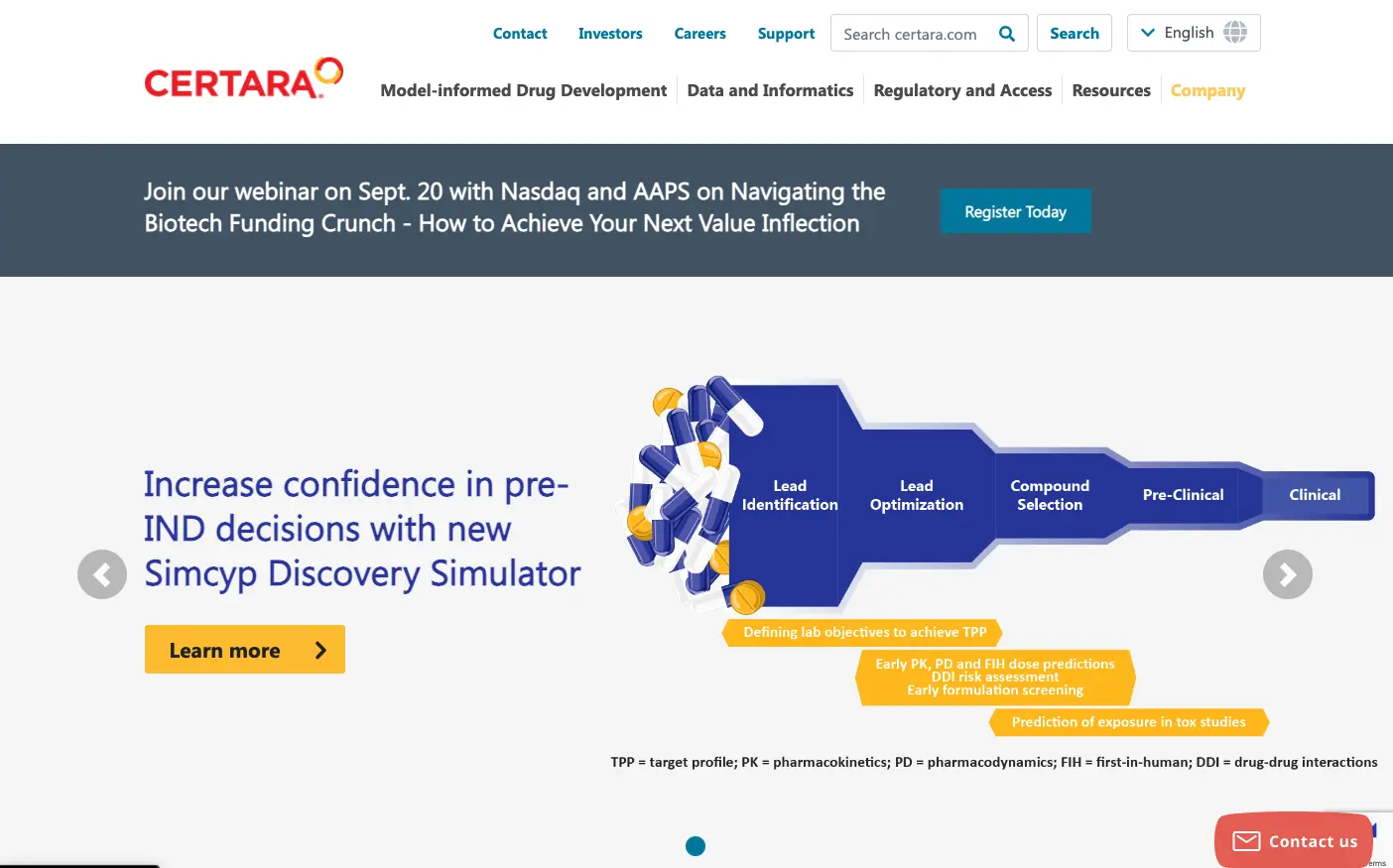 Contact Investors Careers Support Search certara.com Search English

CERTARA

Model-informed Drug Development Data and Informatics Regulatory and Access Resources Company

Join our webinar on Sept. 20 with Nasdaq and AAPS on Navigating the Biotech Funding Crunch - How to Achieve Your Next Value Inflection

Register Today

Increase confidence in pre-IND decisions with new Simcyp Discovery Simulator

Learn more

Lead Identification

Lead Optimization

Compound Selection

Pre-Clinical

Clinical

Defining lab objectives to achieve TPP

Early PK, PD and FIH dose predictions
DDI risk assessment
Early formulation screening

Prediction of exposure in tox studies

TPP = target profile; PK = pharmacokinetics; PD = pharmacodynamics; FIH = first-in-human; DDI = drug-drug interactions

Contact us